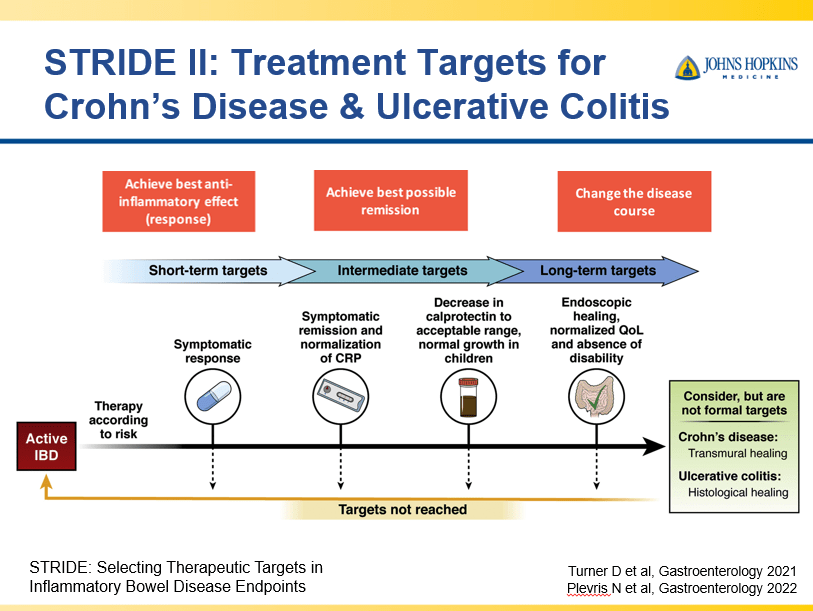 STRIDE II: Treatment Targets for Crohn's Disease & Ulcerative Colitis

JOHNS HOPKINS MEDICINE

Achieve best anti-inflammatory effect (response)

Achieve best possible remission

Change the disease course

Short-term targets

Intermediate targets

Long-term targets

Symptomatic response

Symptomatic remission and normalization of CRP

Decrease in calprotectin to acceptable range, normal growth in children

Endoscopic healing, normalized QoL and absence of disability

Active IBD

Therapy according to risk

Consider, but are not formal targets

Crohn's disease:
Transmural healing

Ulcerative colitis:
Histological healing

Targets not reached

STRIDE: Selecting Therapeutic Targets in Inflammatory Bowel Disease Endpoints

Turner D et al, Gastroenterology 2021
Plevris N et al, Gastroenterology 2022